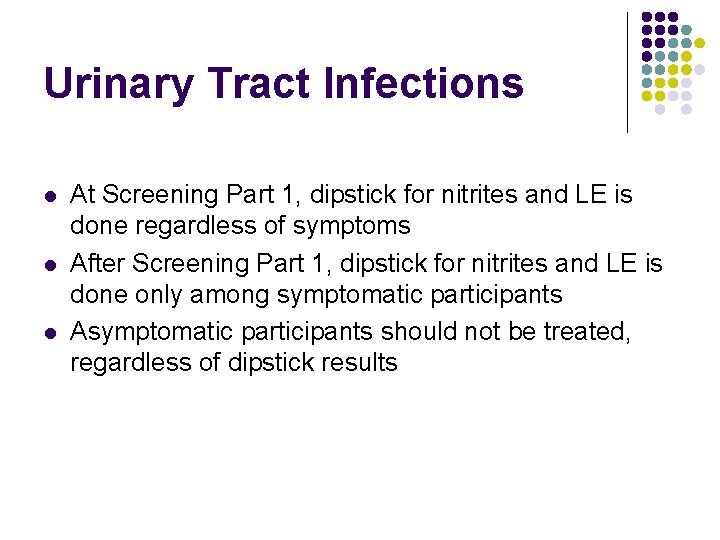 Urinary Tract Infections

- At Screening Part 1, dipstick for nitrites and LE is done regardless of symptoms
- After Screening Part 1, dipstick for nitrites and LE is done only among symptomatic participants
- Asymptomatic participants should not be treated, regardless of dipstick results